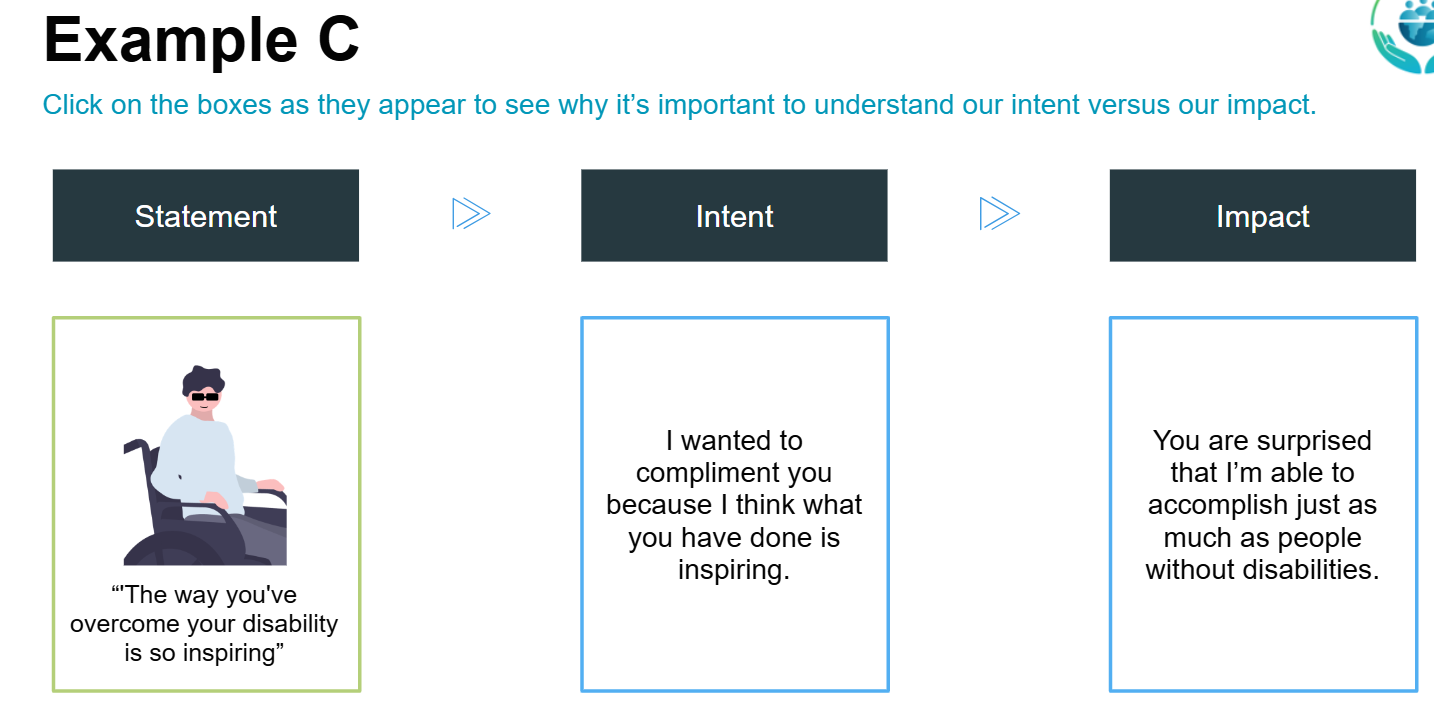 Example C

Click on the boxes as they appear to see why it’s important to understand our intent versus our impact.

Statement

Intent

Impact

“'The way you've overcome your disability is so inspiring”

I wanted to compliment you because I think what you have done is inspiring.

You are surprised that I’m able to accomplish just as much as people without disabilities.